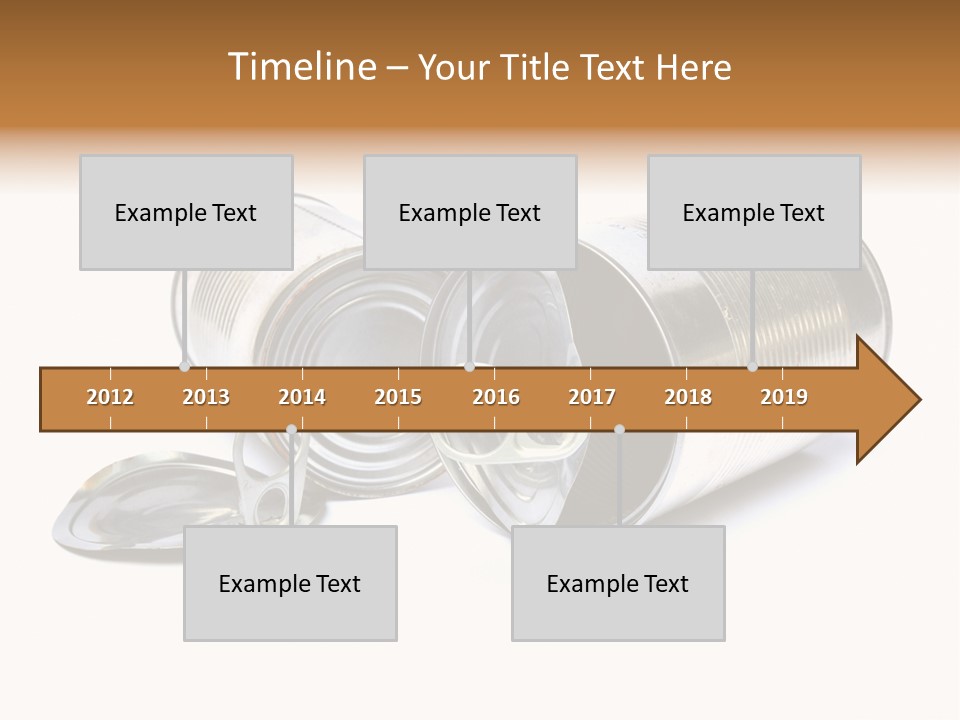 Timeline – Your Title Text Here

Example Text

Example Text

Example Text

2012 2013 2014 2015 2016 2017 2018 2019

Example Text

Example Text